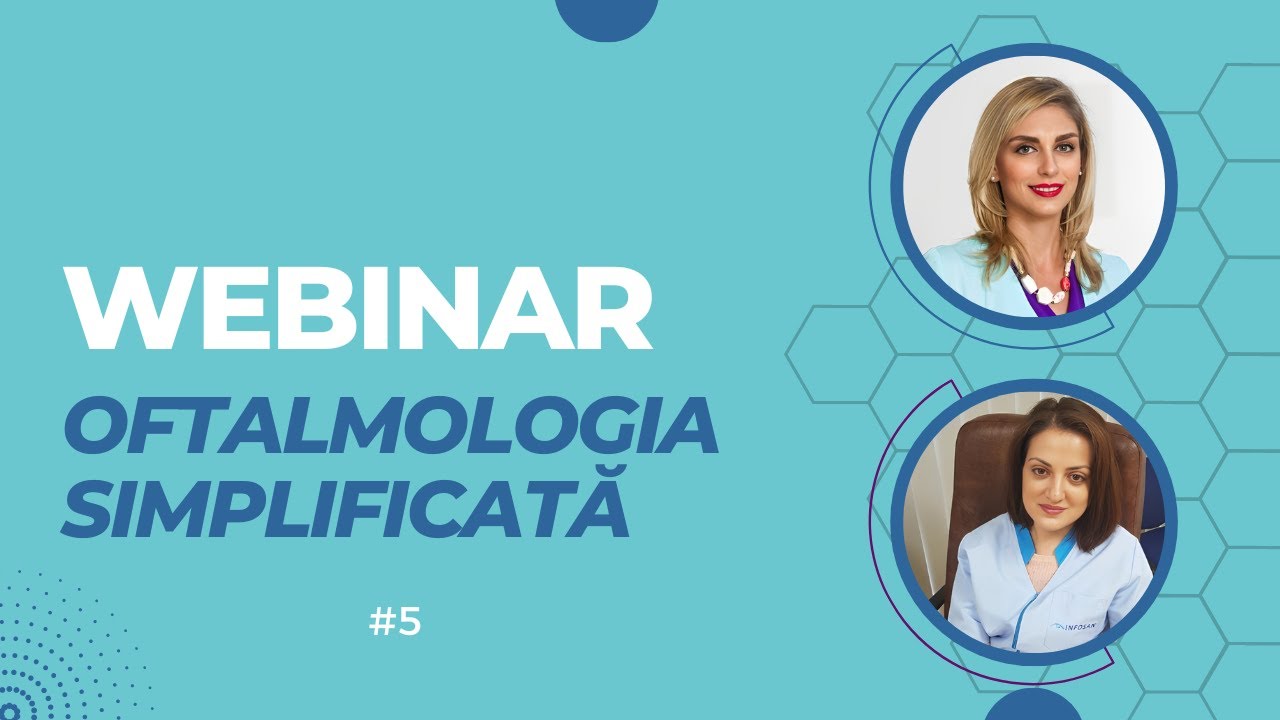 WEBINAR
OFTALMOLOGIA SIMPLIFICATĂ

#5

INFOSAN